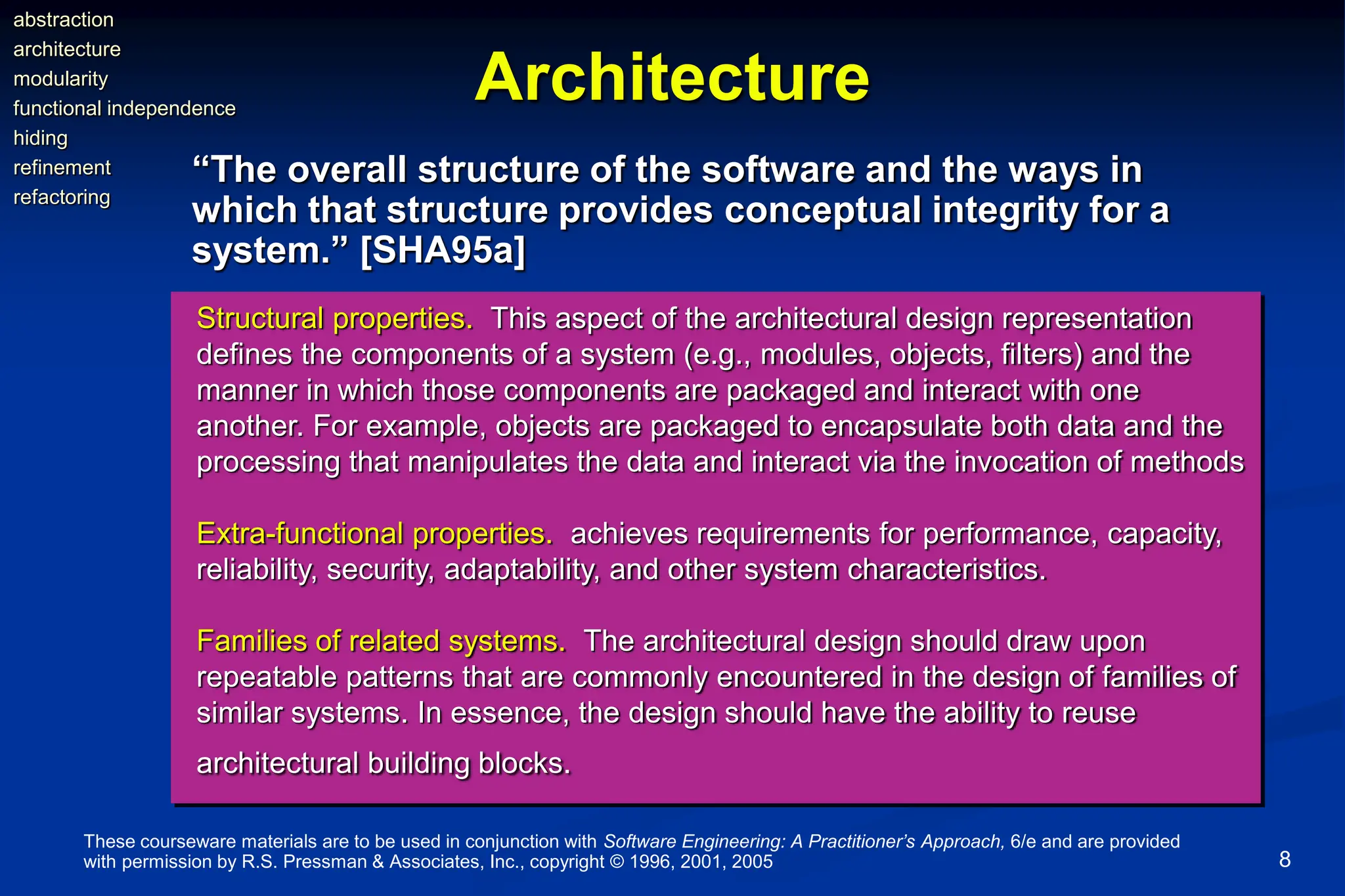 abstraction
architecture
modularity
functional independence
hiding
refinement
refactoring

Architecture

“The overall structure of the software and the ways in which that structure provides conceptual integrity for a system.” [SHA95a]

Structural properties. This aspect of the architectural design representation defines the components of a system (e.g., modules, objects, filters) and the manner in which those components are packaged and interact with one another. For example, objects are packaged to encapsulate both data and the processing that manipulates the data and interact via the invocation of methods

Extra-functional properties. achieves requirements for performance, capacity, reliability, security, adaptability, and other system characteristics.

Families of related systems. The architectural design should draw upon repeatable patterns that are commonly encountered in the design of families of similar systems. In essence, the design should have the ability to reuse architectural building blocks.

These courseware materials are to be used in conjunction with Software Engineering: A Practitioner’s Approach, 6/e and are provided with permission by R.S. Pressman & Associates, Inc., copyright © 1996, 2001, 2005

8